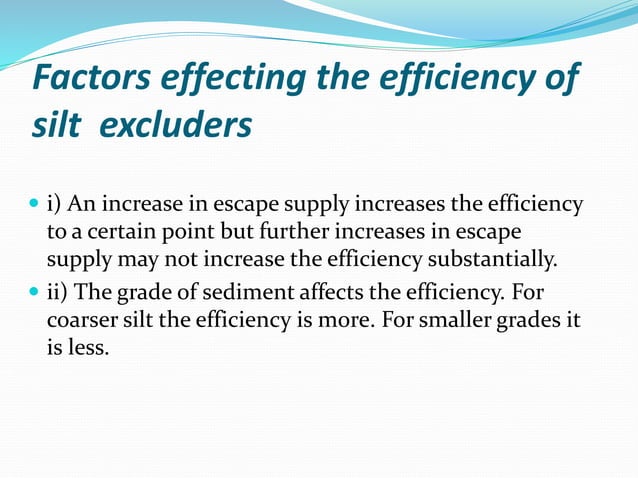 Factors effecting the efficiency of silt excluders

i) An increase in escape supply increases the efficiency to a certain point but further increases in escape supply may not increase the efficiency substantially.

ii) The grade of sediment affects the efficiency. For coarser silt the efficiency is more. For smaller grades it is less.